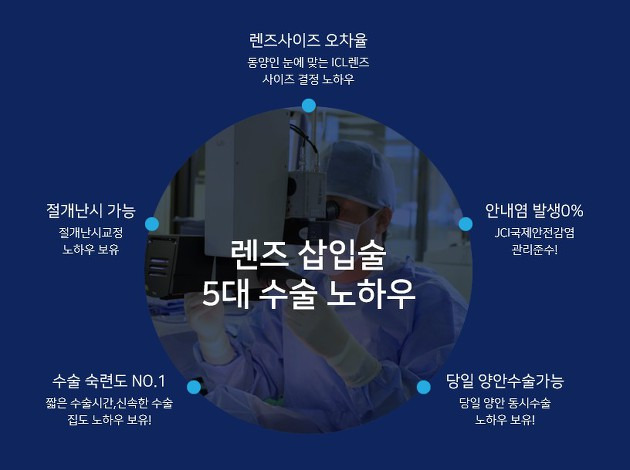 렌즈사이즈 오차율
동양인 눈에 맞는 ICL렌즈 사이즈 결정 노하우

절개난시 가능
절개난시교정 노하우 보유

렌즈 삽입술
5대 수술 노하우

안내염 발생0%
JCI국제안전감염 관리준수!

수술 숙련도 NO.1
짧은 수술시간,신속한 수술 집도 노하우 보유!

당일 양안수술가능
당일 양안 동시수술 노하우 보유!